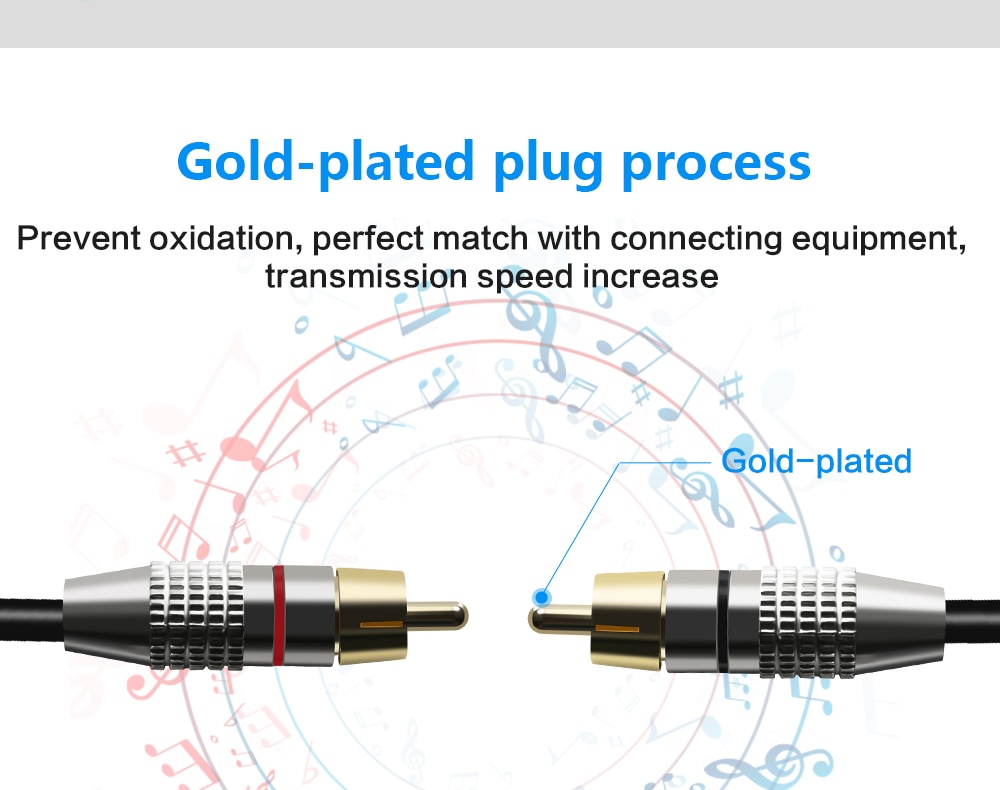 Gold-plated plug process

Prevent oxidation, perfect match with connecting equipment, transmission speed increase

Gold-plated